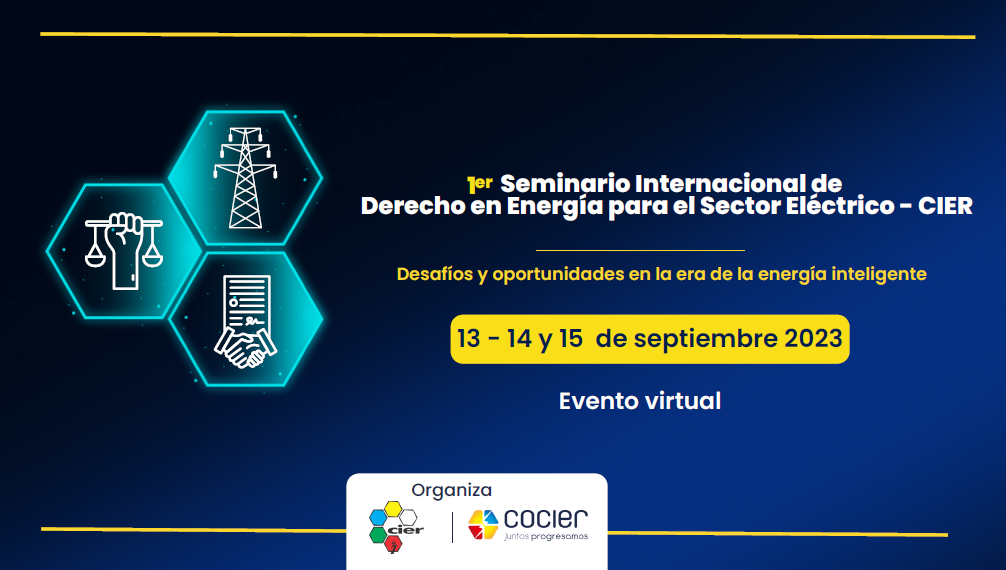 1er Seminario Internacional de Derecho en Energía para el Sector Eléctrico - CIER

Desafíos y oportunidades en la era de la energía inteligente

13 - 14 y 15 de septiembre 2023

Evento virtual

Organiza

cier

cocier
juntos progresamos